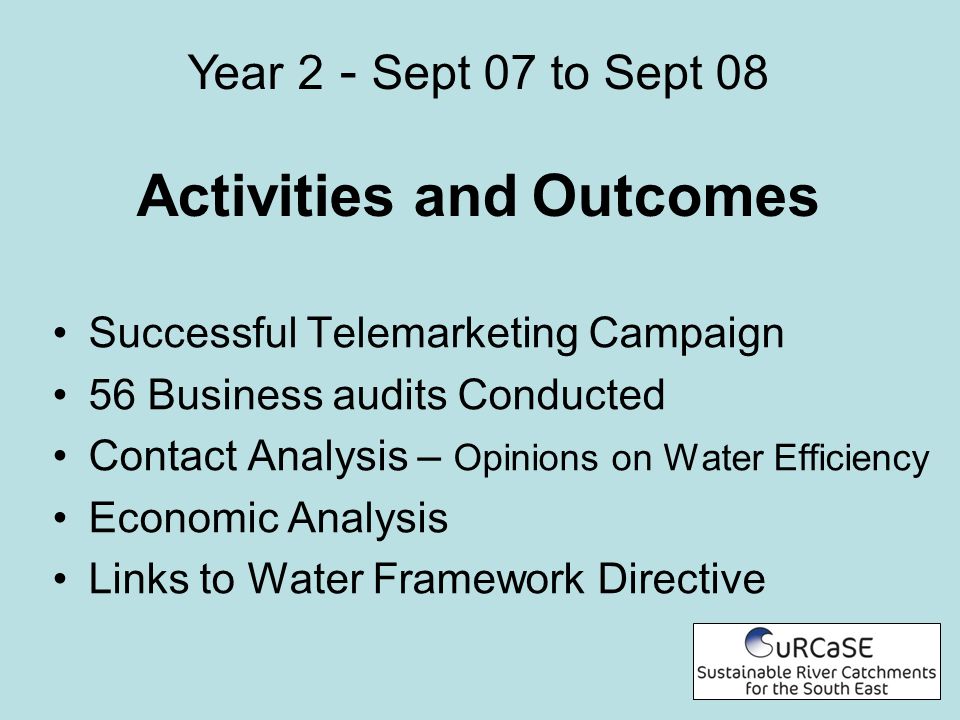 Year 2 - Sept 07 to Sept 08

Activities and Outcomes

• Successful Telemarketing Campaign
• 56 Business audits Conducted
• Contact Analysis – Opinions on Water Efficiency
• Economic Analysis
• Links to Water Framework Directive

SuRCaSE
Sustainable River Catchments for the South East